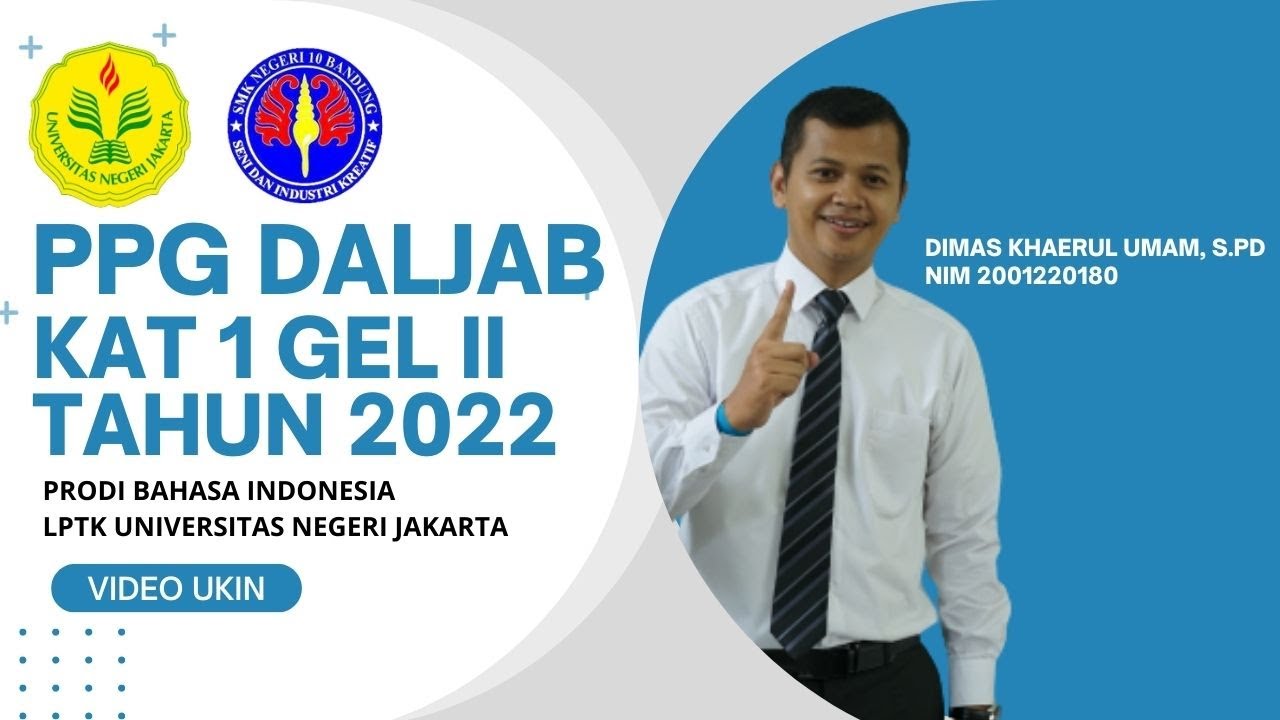 UNIVERSITAS NEGERI JAKARTA

SMK NEGERI 10 BANDUNG
SENI DAN INDUSTRI KREATIF

PPG DALJAB
KAT 1 GEL II
TAHUN 2022

PRODI BAHASA INDONESIA
LPTK UNIVERSITAS NEGERI JAKARTA

VIDEO UKIN

DIMAS KHAERUL UMAM, S.PD
NIM 2001220180